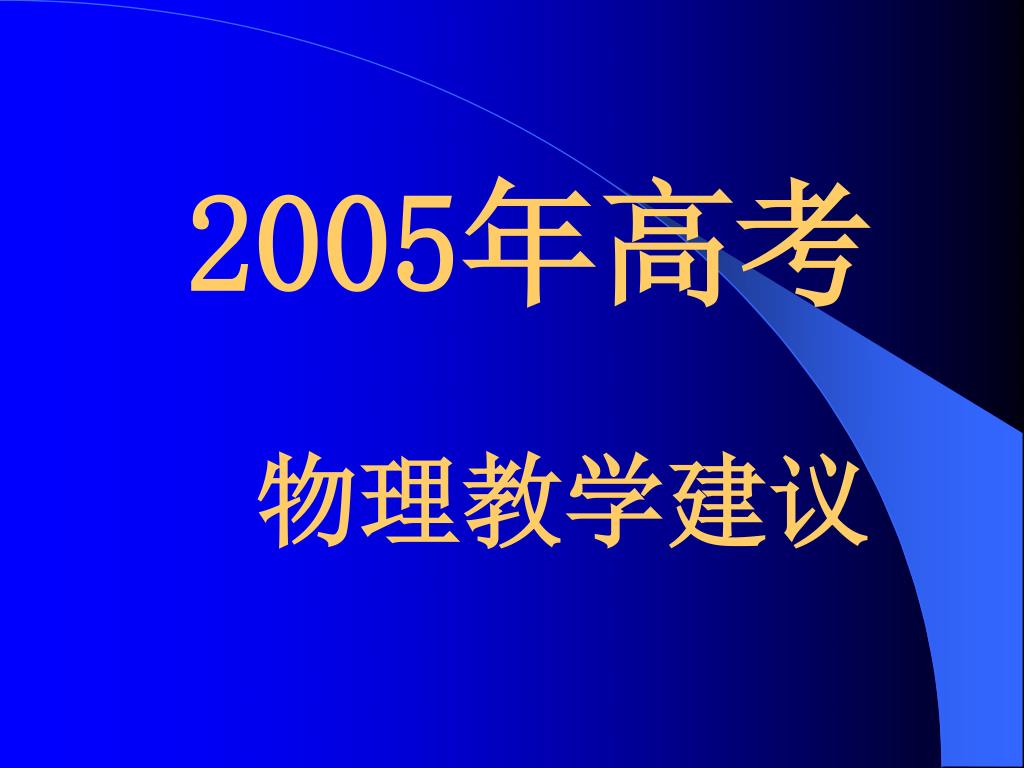 2005年高考

物理教学建议